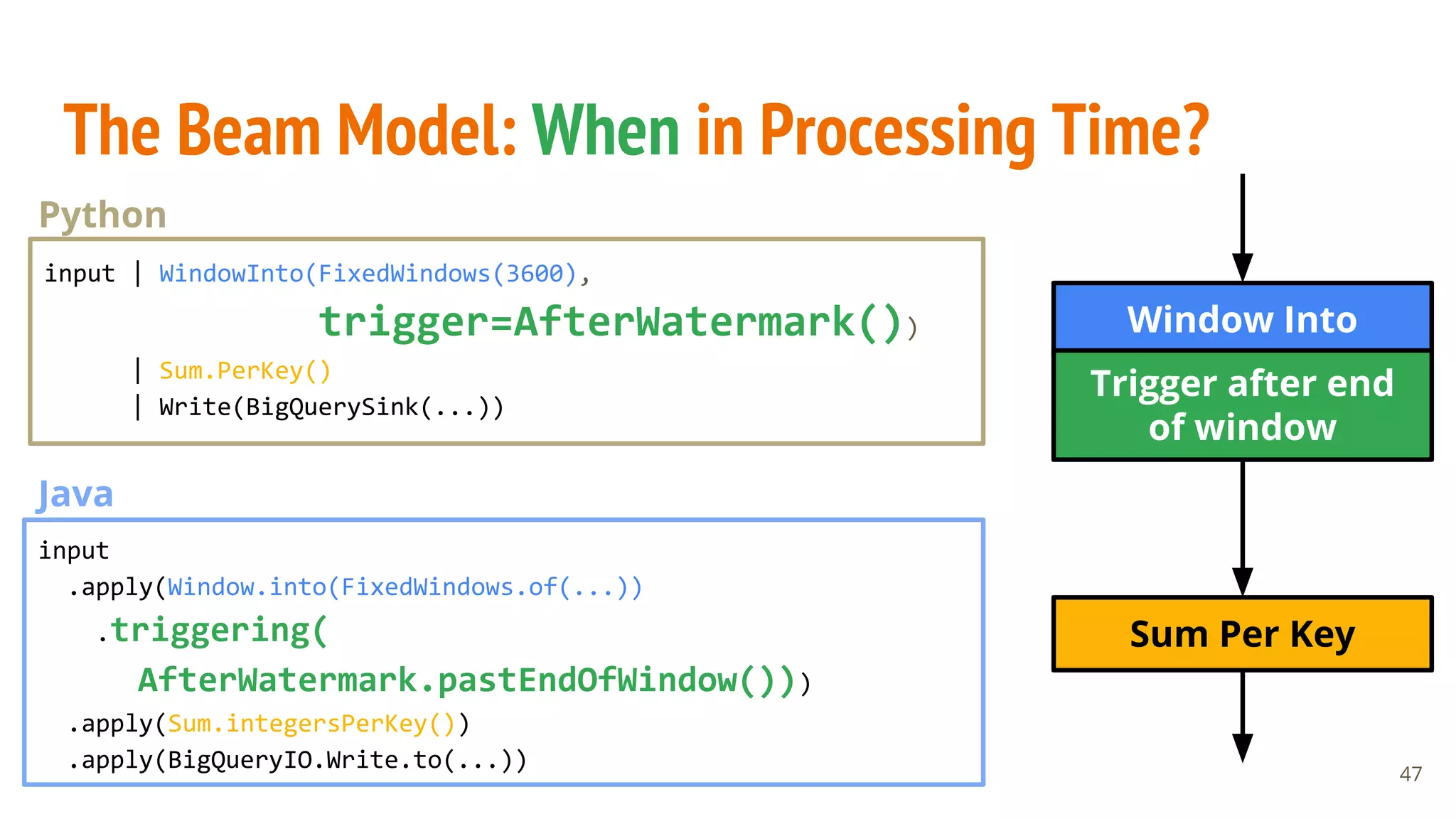 The Beam Model: When in Processing Time?

Python

input | WindowInto(FixedWindows(3600),
trigger=AfterWatermark())
| Sum.PerKey()
| Write(BigQuerySink(...))

Java

input
.apply(Window.into(FixedWindows.of(...))
.triggering(
AfterWatermark.pastEndOfWindow()))
.apply(Sum.integersPerKey())
.apply(BigQueryIO.Write.to(...))

Window Into

Trigger after end of window

Sum Per Key

47